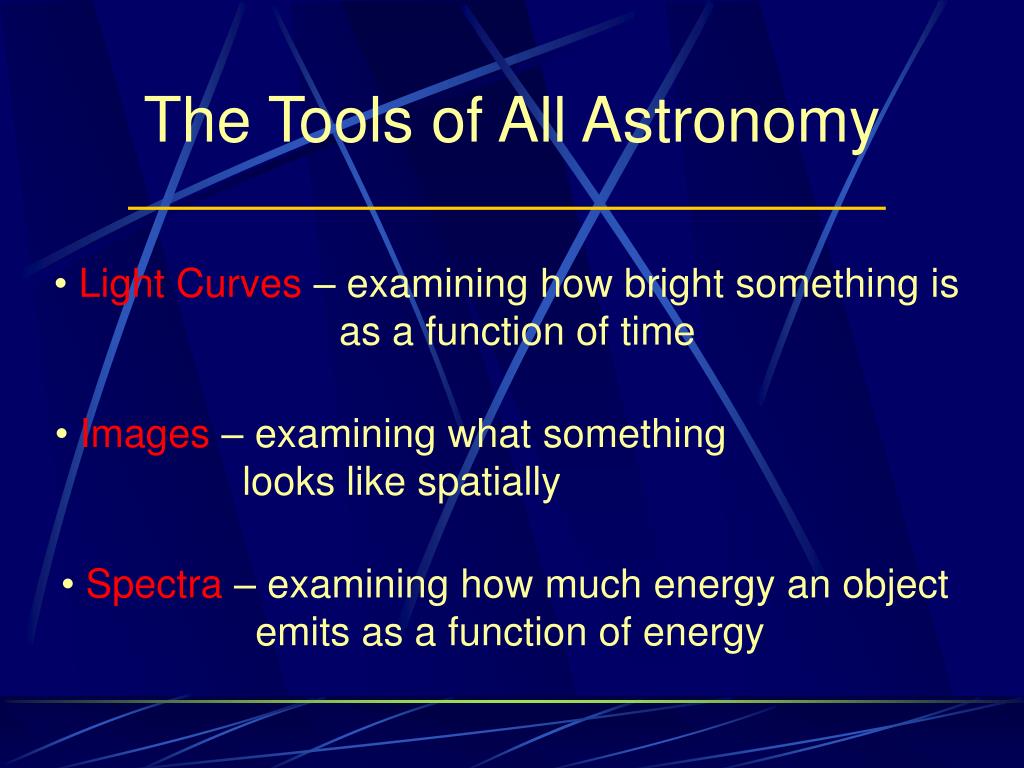 The Tools of All Astronomy

• Light Curves – examining how bright something is as a function of time

• Images – examining what something looks like spatially

• Spectra – examining how much energy an object emits as a function of energy